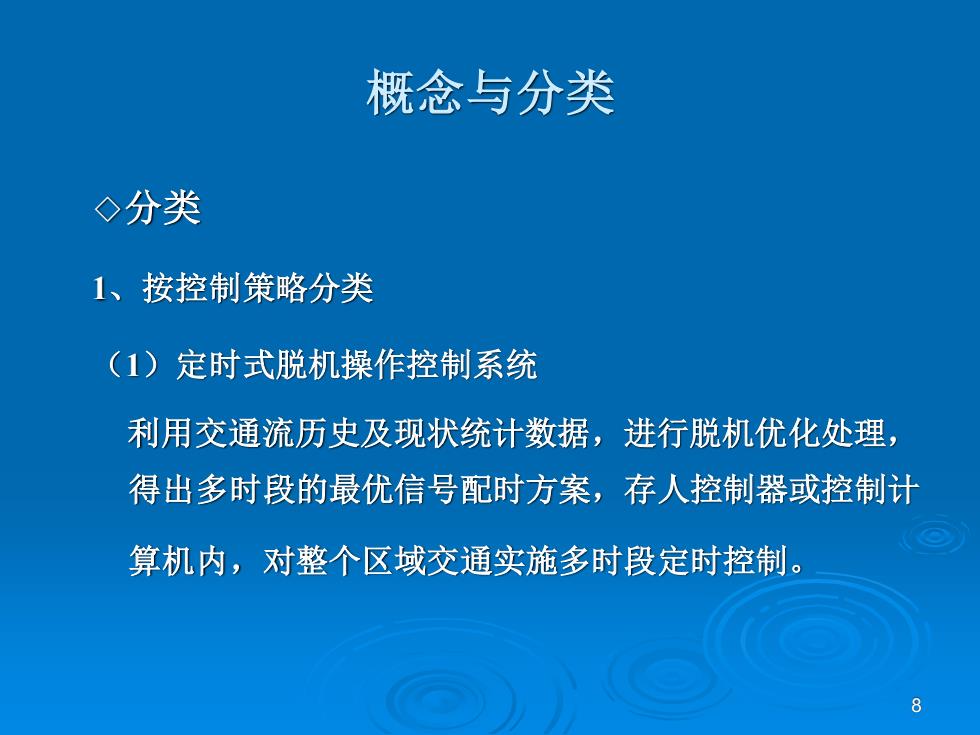 概念与分类

◇分类

1、按控制策略分类

（1）定时式脱机操作控制系统

利用交通流历史及现状统计数据，进行脱机优化处理，得出多时段的最优信号配时方案，存人控制器或控制计算机内，对整个区域交通实施多时段定时控制。

8